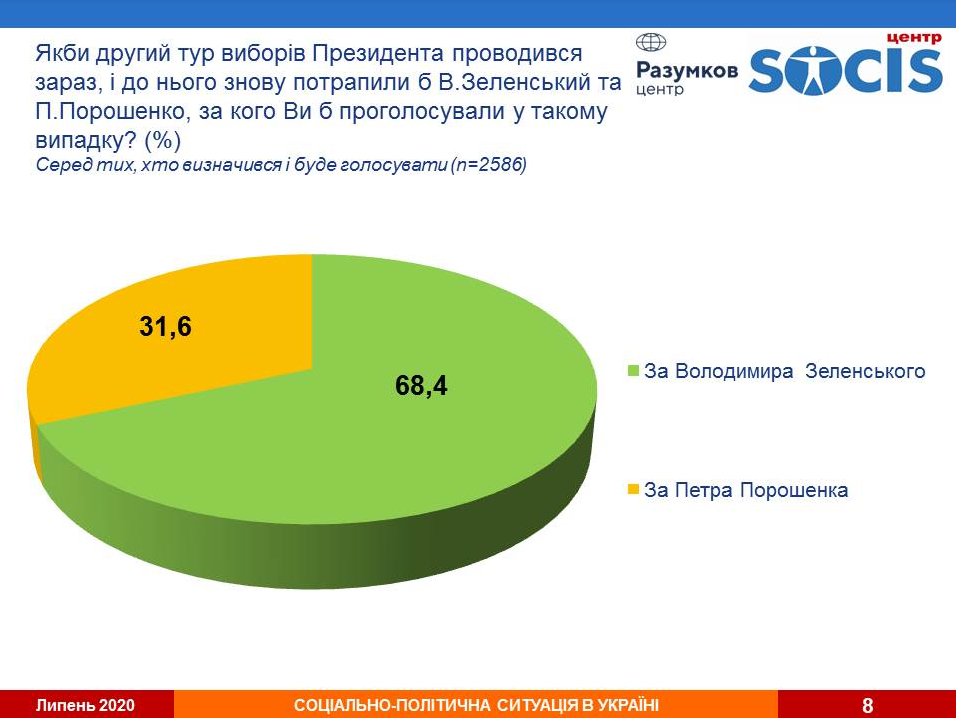 Якби другий тур виборів Президента проводився зараз, і до нього знову потрапили б В.Зеленський та П.Порошенко, за кого Ви б проголосували у такому випадку? (%)
Серед тих, хто визначився і буде голосувати (n=2586)

Разумков центр

центр SOCIS

31,6

68,4

За Володимира Зеленського

За Петра Порошенка

Липень 2020

СОЦІАЛЬНО-ПОЛІТИЧНА СИТУАЦІЯ В УКРАЇНІ

8